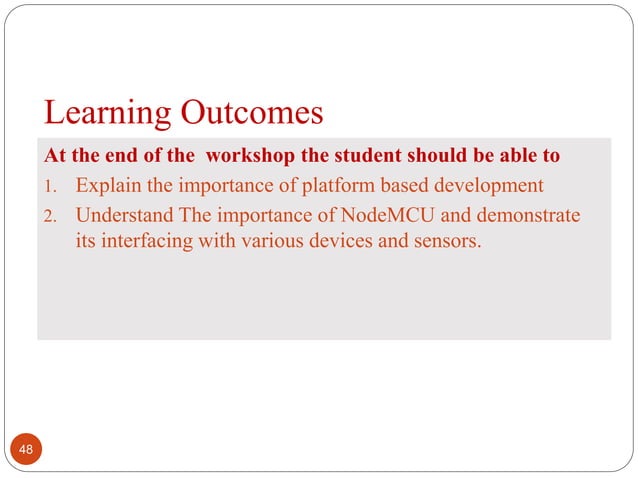 Learning Outcomes

At the end of the  workshop the student should be able to

1. Explain the importance of platform based development
2. Understand The importance of NodeMCU and demonstrate its interfacing with various devices and sensors.

48